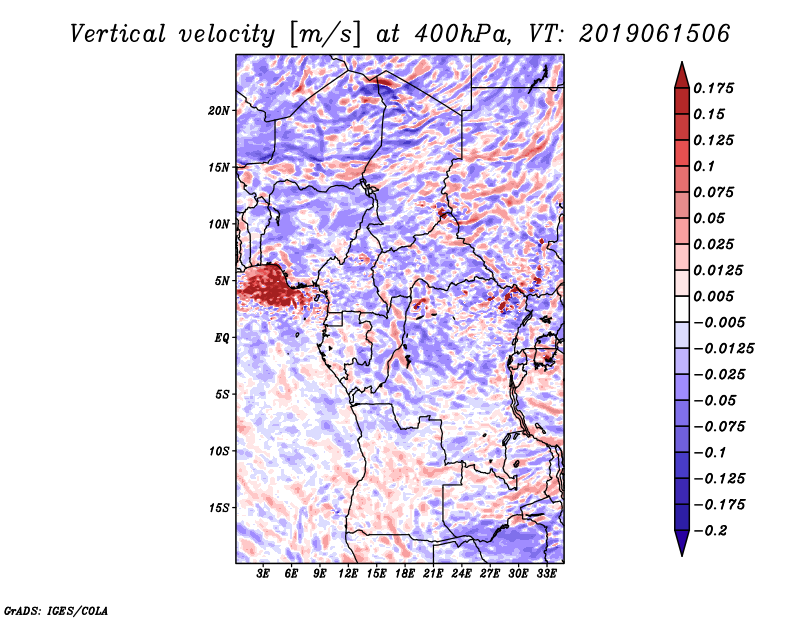 Vertical velocity [m/s] at 400hPa, VT: 2019061506

20N
15N
10N
5N
EQ
5S
10S
15S

3E 6E 9E 12E 15E 18E 21E 24E 27E 30E 33E

0.175
0.15
0.125
0.1
0.075
0.05
0.025
0.0125
0.005
−0.005
−0.0125
−0.025
−0.05
−0.075
−0.1
−0.125
−0.175
−0.2

GrADS: IGES/COLA